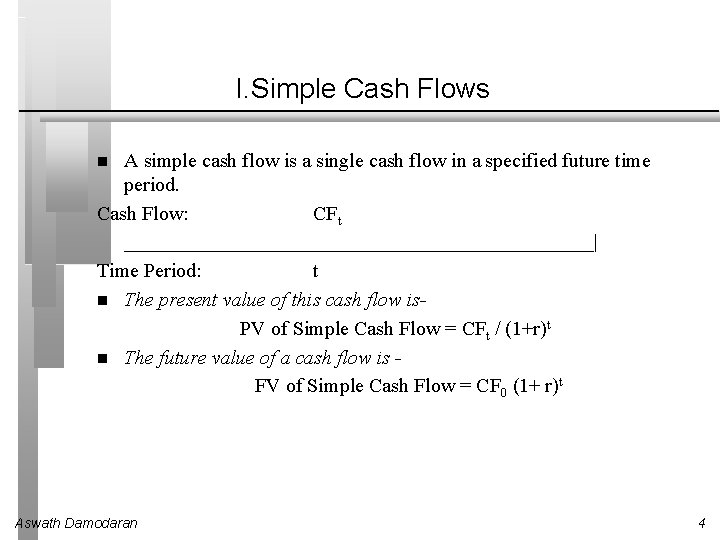 I.Simple Cash Flows

■ A simple cash flow is a single cash flow in a specified future time period.

Cash Flow: $CF_t$

Time Period: t

■ The present value of this cash flow is-

PV of Simple Cash Flow = $CF_t / (1+r)^t$

■ The future value of a cash flow is -

FV of Simple Cash Flow = $CF_0 (1+ r)^t$

Aswath Damodaran

4